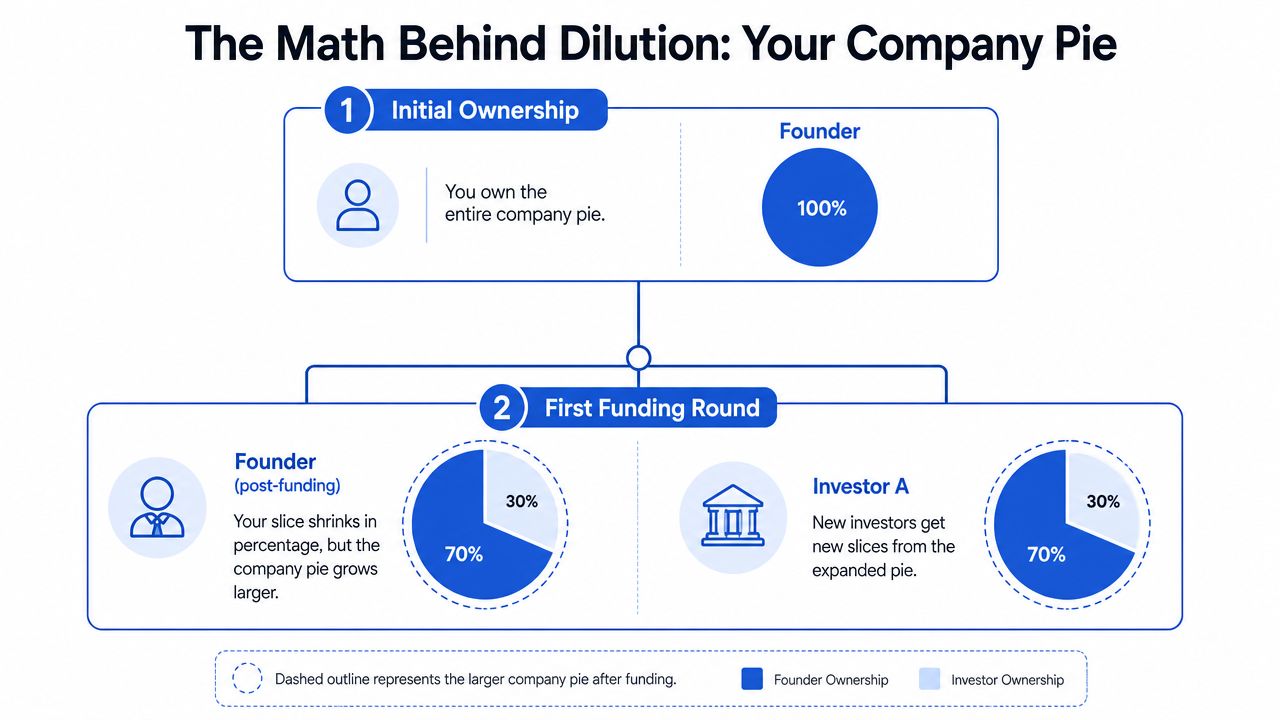 The Math Behind Dilution: Your Company Pie

1 Initial Ownership

You own the entire company pie.

Founder

100%

2 First Funding Round

Founder
(post-funding)

Your slice shrinks in percentage, but the company pie grows larger.

30%

70%

Investor A

New investors get new slices from the expanded pie.

30%

70%

Dashed outline represents the larger company pie after funding.

Founder Ownership

Investor Ownership